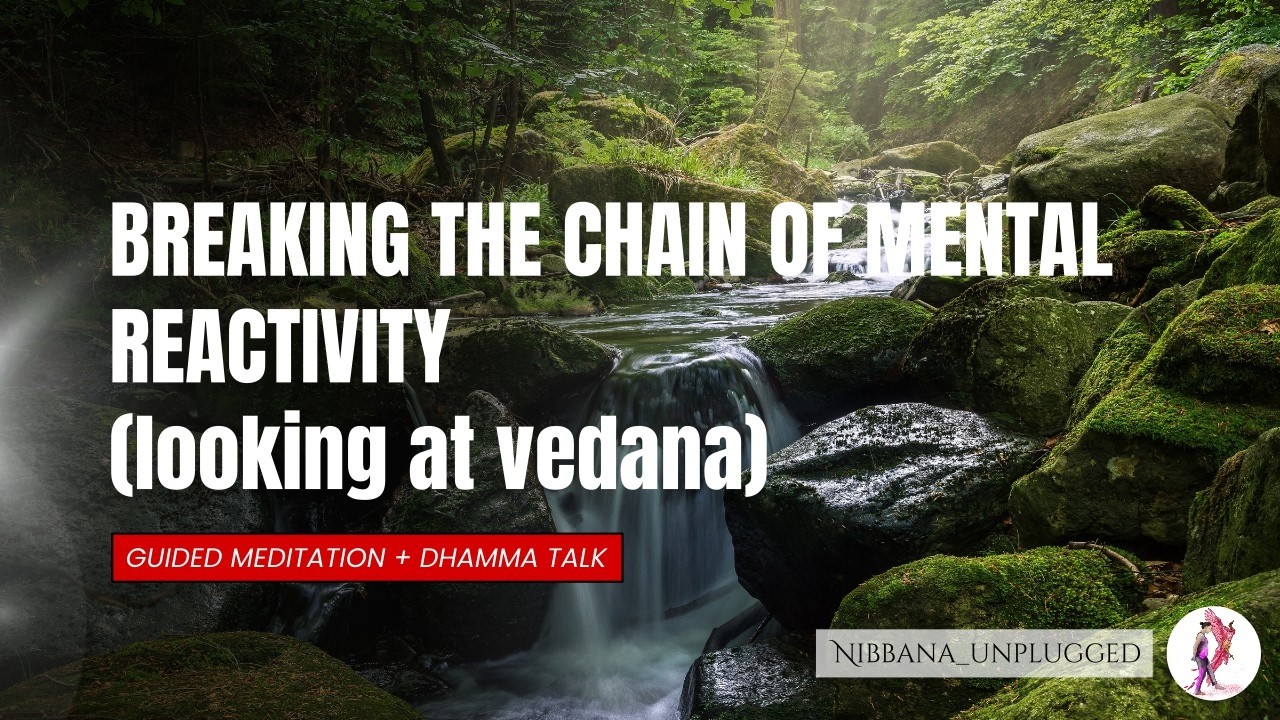 BREAKING THE CHAIN OF MENTAL REACTIVITY
(looking at vedana)

GUIDED MEDITATION + DHAMMA TALK

NIBBANA_UNPLUGGED